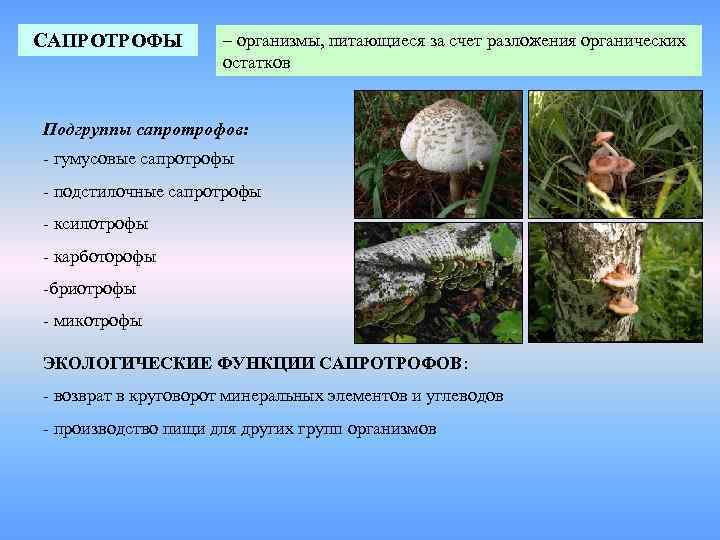 САПРОТРОФЫ

– организмы, питающиеся за счет разложения органических остатков

Подгруппы сапротрофов:

- гумусовые сапротрофы

- подстилочные сапротрофы

- ксилотрофы

- карботорофы

-бриотрофы

- микотрофы

ЭКОЛОГИЧЕСКИЕ ФУНКЦИИ САПРОТРОФОВ:

- возврат в круговорот минеральных элементов и углеводов

- производство пищи для других групп организмов